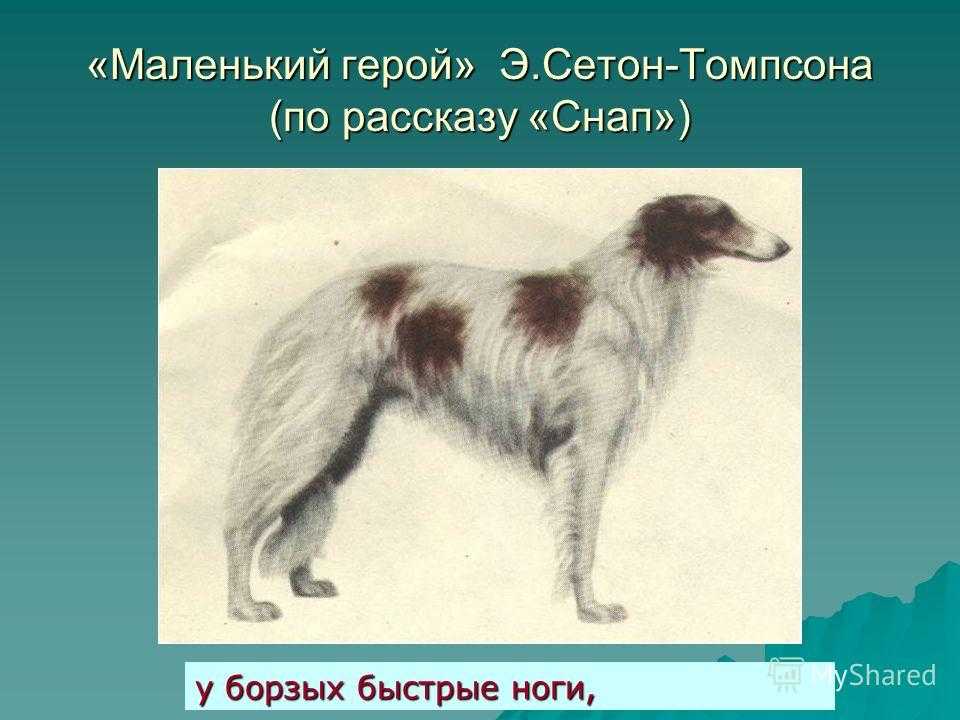 «Маленький герой» Э.Сетон-Томпсона (по рассказу «Снап»)

у борзых быстрые ноги,

MyShared